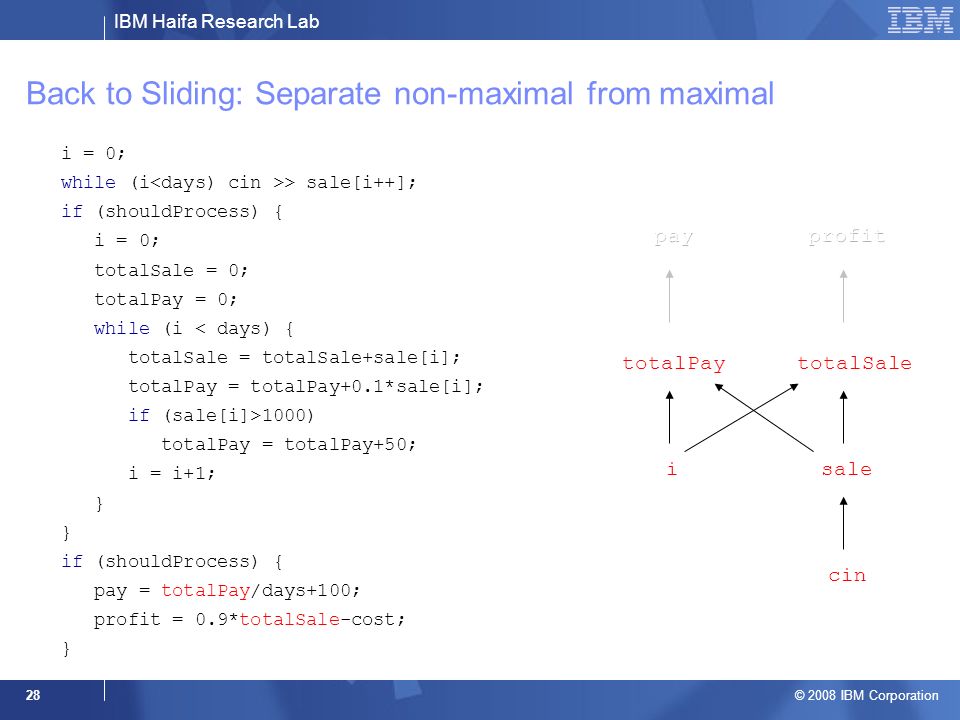 IBM Haifa Research Lab

IBM

Back to Sliding: Separate non-maximal from maximal

i = 0;
while (i<days) cin >> sale[i++];
if (shouldProcess) {
i = 0;
totalSale = 0;
totalPay = 0;
while (i < days) {
totalSale = totalSale+sale[i];
totalPay = totalPay+0.1*sale[i];
if (sale[i]>1000)
totalPay = totalPay+50;
i = i+1;
}
}
if (shouldProcess) {
pay = totalPay/days+100;
profit = 0.9*totalSale-cost;
}

pay

profit

totalPay

totalSale

i

sale

cin

28

© 2008 IBM Corporation